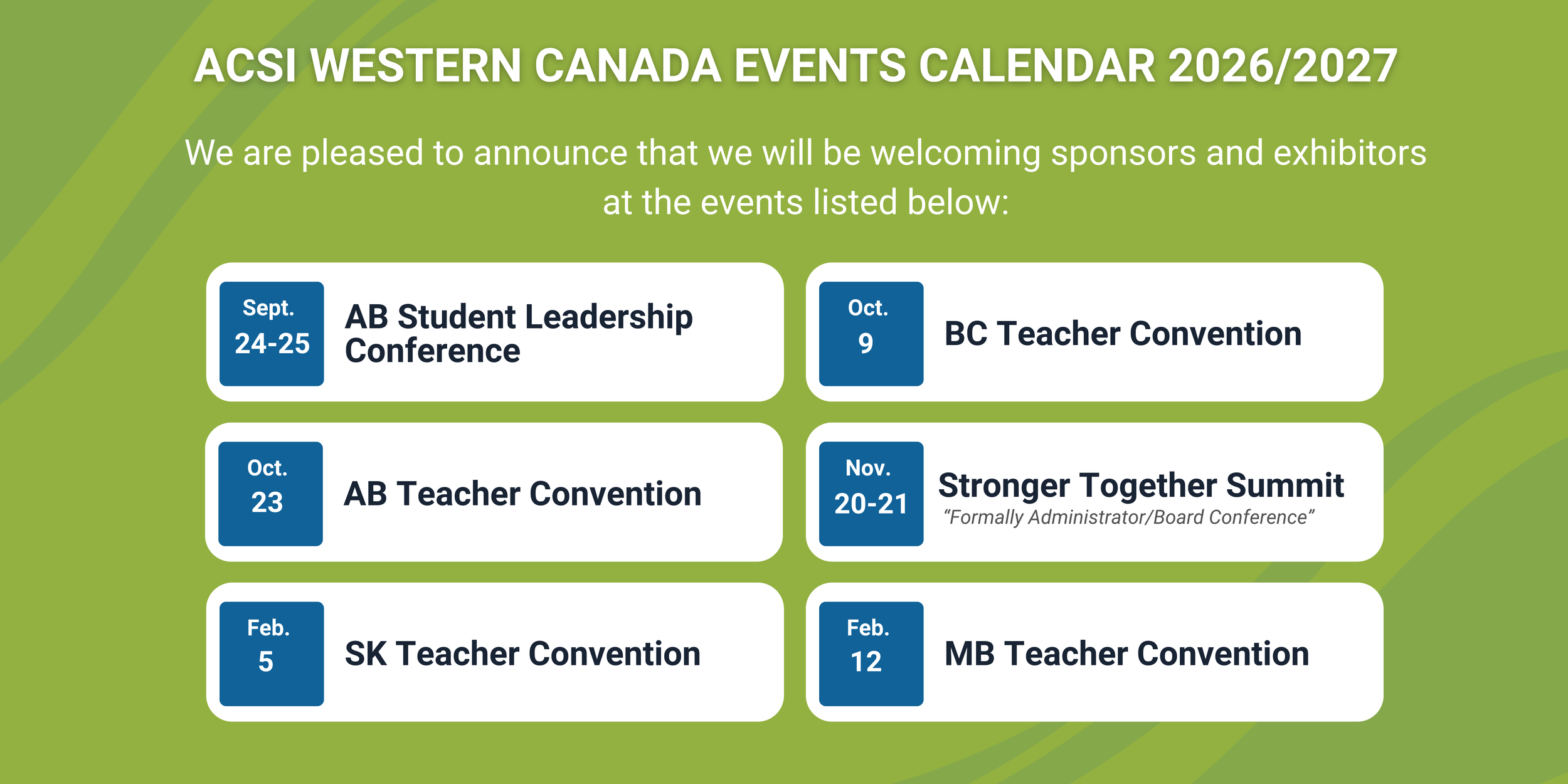 ACSI WESTERN CANADA EVENTS CALENDAR 2026/2027

We are pleased to announce that we will be welcoming sponsors and exhibitors at the events listed below:

Sept. 24-25 AB Student Leadership Conference

Oct. 9 BC Teacher Convention

Oct. 23 AB Teacher Convention

Nov. 20-21 Stronger Together Summit
“Formally Administrator/Board Conference”

Feb. 5 SK Teacher Convention

Feb. 12 MB Teacher Convention